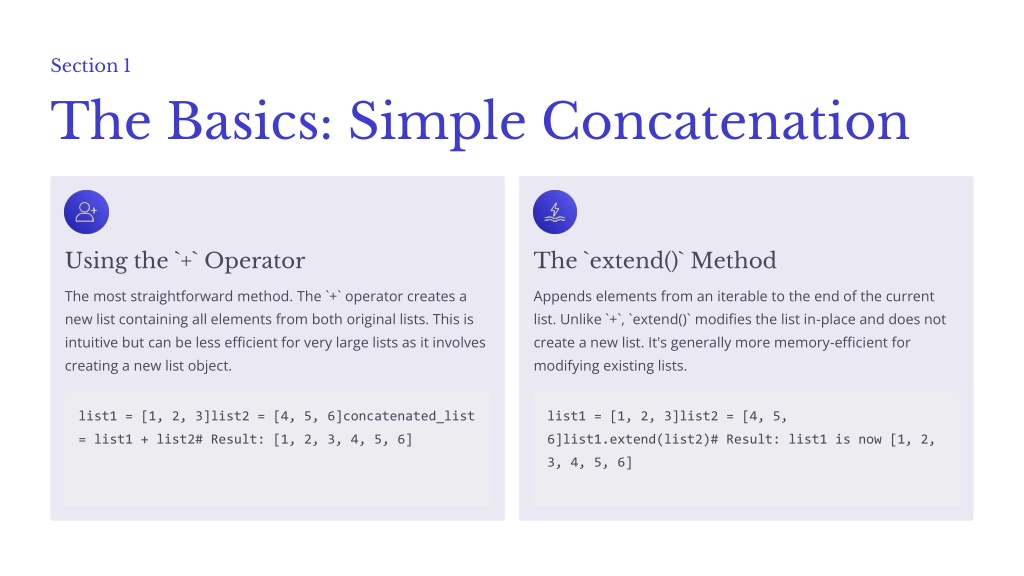 Section 1

The Basics: Simple Concatenation

Using the `+` Operator

The most straightforward method. The `+` operator creates a new list containing all elements from both original lists. This is intuitive but can be less efficient for very large lists as it involves creating a new list object.

list1 = [1, 2, 3]list2 = [4, 5, 6]concatenated_list = list1 + list2# Result: [1, 2, 3, 4, 5, 6]

The `extend()` Method

Appends elements from an iterable to the end of the current list. Unlike `+`, `extend()` modifies the list in-place and does not create a new list. It's generally more memory-efficient for modifying existing lists.

list1 = [1, 2, 3]list2 = [4, 5, 6]list1.extend(list2)# Result: list1 is now [1, 2, 3, 4, 5, 6]